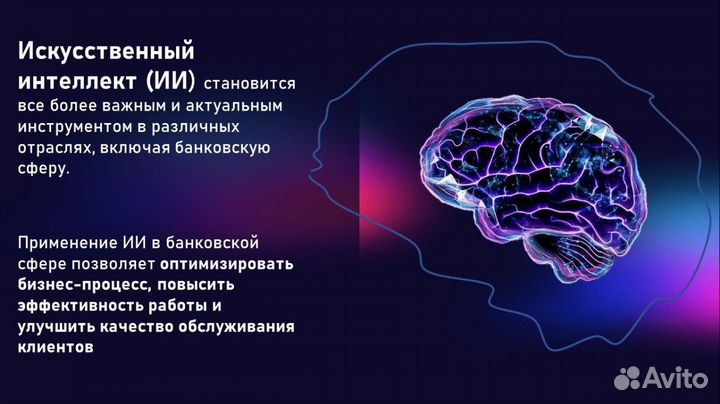 Искусственный интеллект (ИИ) становится все более важным и актуальным инструментом в различных отраслях, включая банковскую сферу.

Применение ИИ в банковской сфере позволяет оптимизировать бизнес-процесс, повысить эффективность работы и улучшить качество обслуживания клиентов

Avito